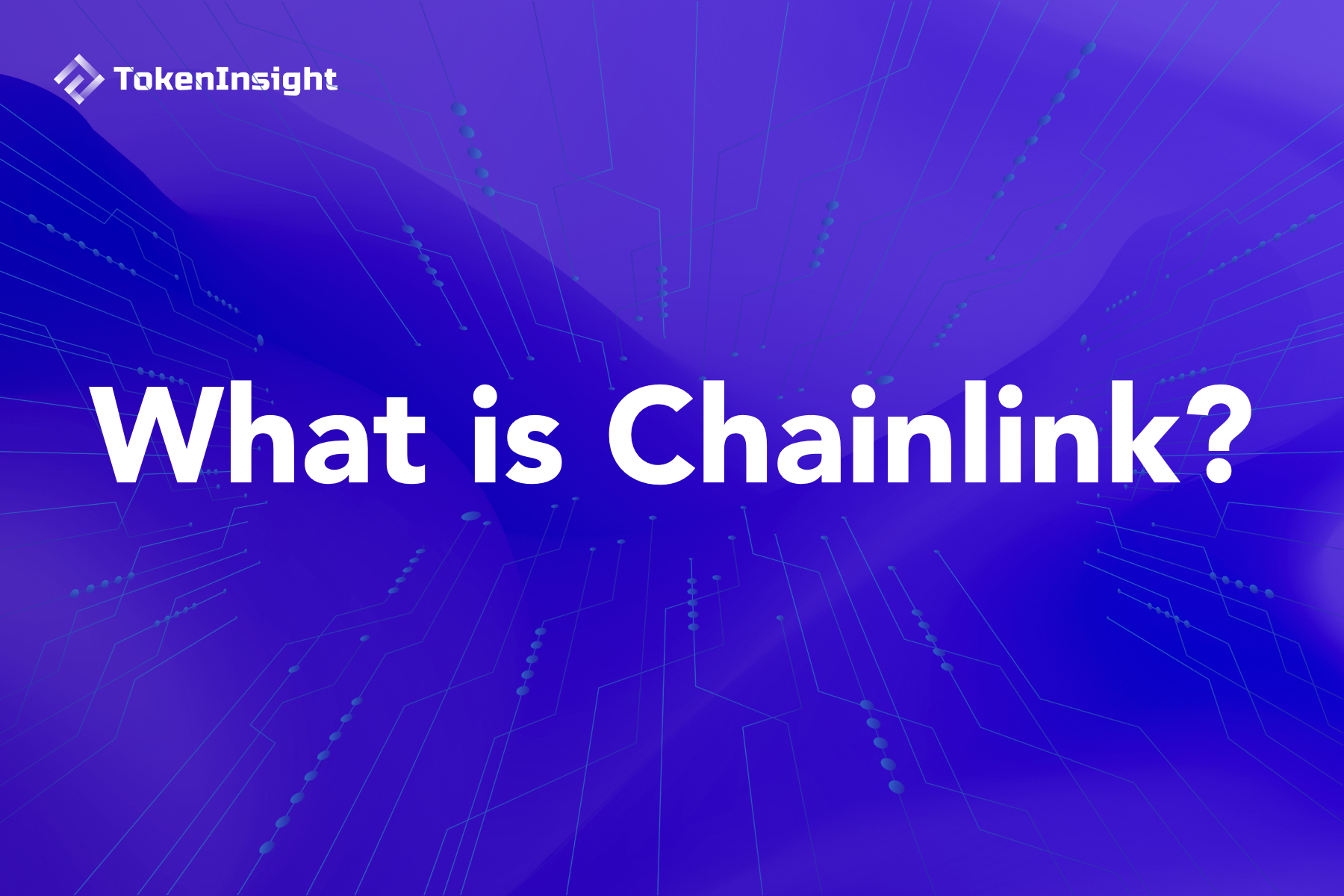 TokenInsight

What is Chainlink?